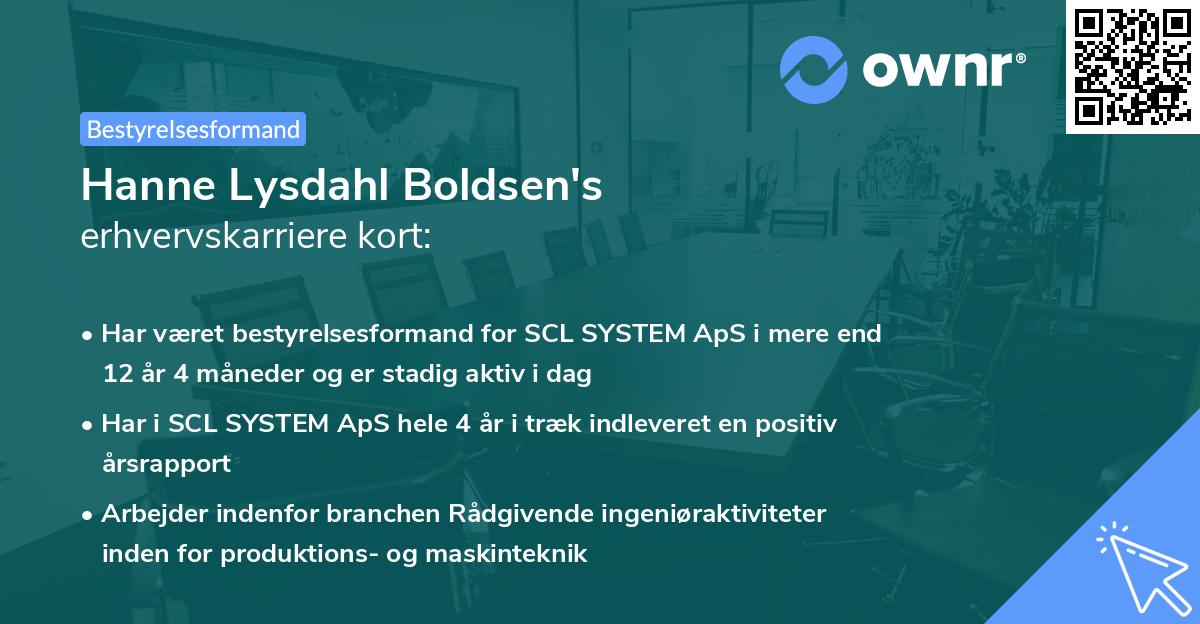 ownr®

Bestyrelsesformand

Hanne Lysdahl Boldsen's
erhvervskarriere kort:

• Har været bestyrelsesformand for SCL SYSTEM ApS i mere end 12 år 4 måneder og er stadig aktiv i dag

• Har i SCL SYSTEM ApS hele 4 år i træk indleveret en positiv årsrapport

• Arbejder indenfor branchen Rådgivende ingeniøraktiviteter inden for produktions- og maskinteknik